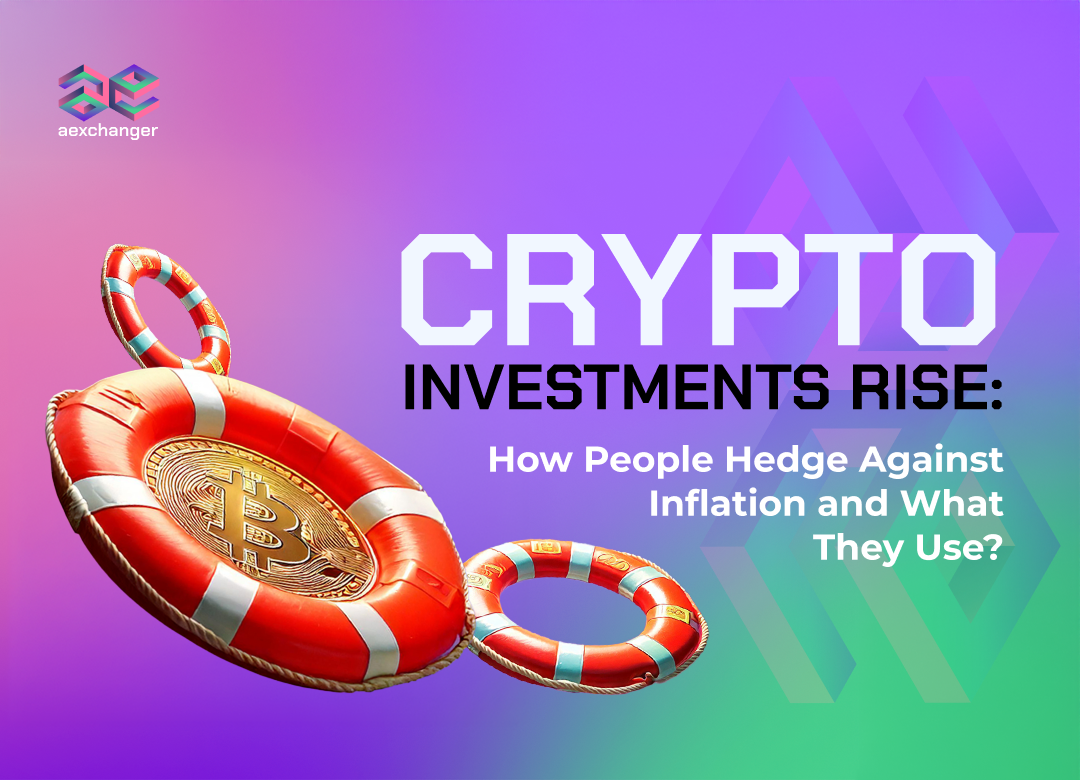 aexchanger

CRYPTO
INVESTMENTS RISE:
How People Hedge Against Inflation and What They Use?